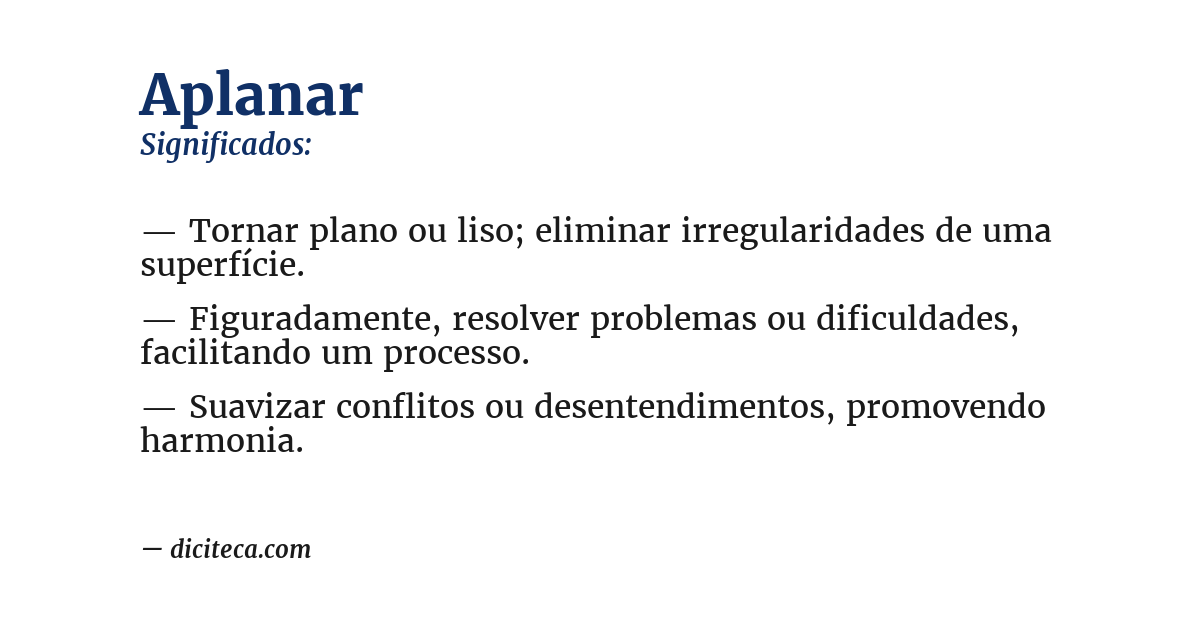 Aplanar
Significados:

— Tornar plano ou liso; eliminar irregularidades de uma superfície.

— Figuradamente, resolver problemas ou dificuldades, facilitando um processo.

— Suavizar conflitos ou desentendimentos, promovendo harmonia.

— diciteca.com